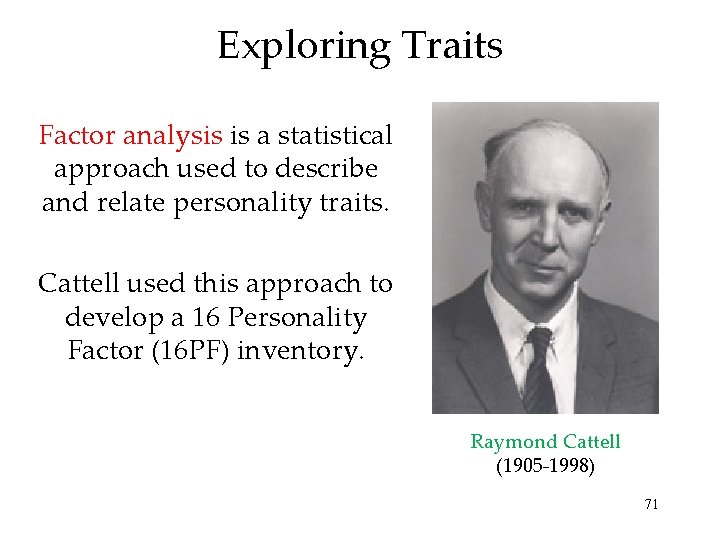 Exploring Traits

Factor analysis is a statistical approach used to describe and relate personality traits.

Cattell used this approach to develop a 16 Personality Factor (16PF) inventory.

Raymond Cattell
(1905-1998)

71